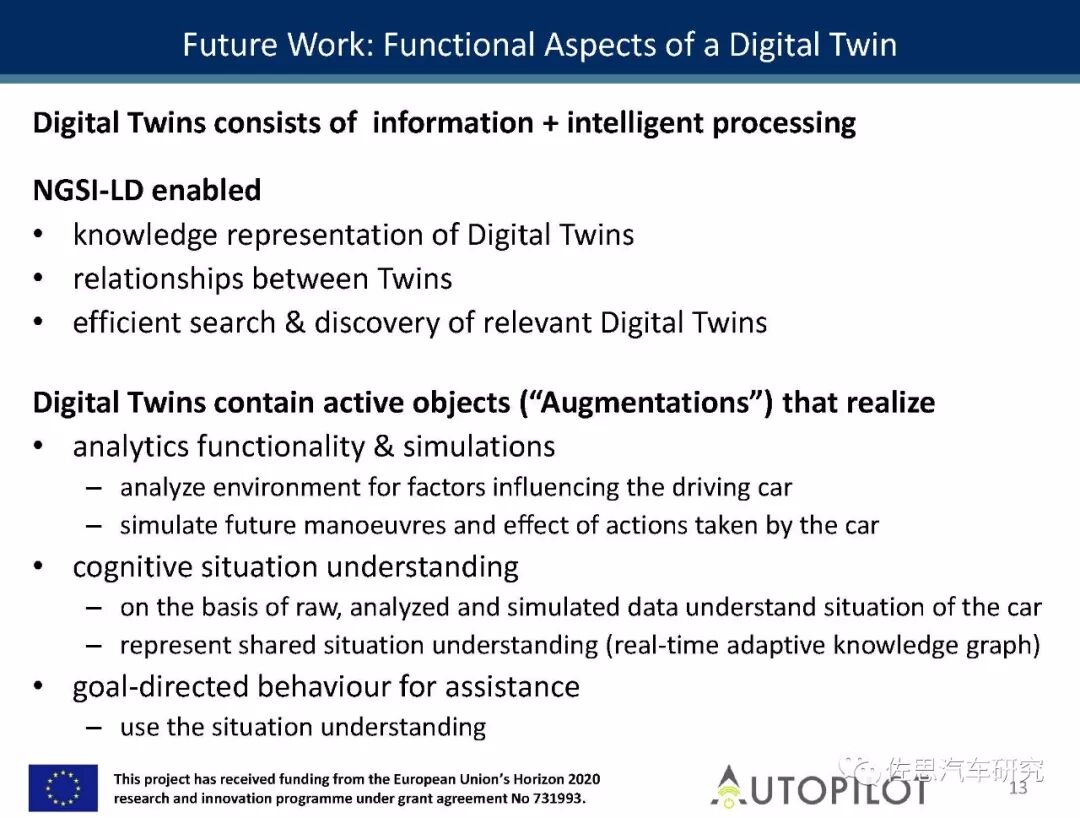 Future Work: Functional Aspects of a Digital Twin

Digital Twins consists of information + intelligent processing

NGSI-LD enabled
• knowledge representation of Digital Twins
• relationships between Twins
• efficient search & discovery of relevant Digital Twins

Digital Twins contain active objects (“Augmentations”) that realize
• analytics functionality & simulations
– analyze environment for factors influencing the driving car
– simulate future manoeuvres and effect of actions taken by the car
• cognitive situation understanding
– on the basis of raw, analyzed and simulated data understand situation of the car
– represent shared situation understanding (real-time adaptive knowledge graph)
• goal-directed behaviour for assistance
– use the situation understanding

This project has received funding from the European Union’s Horizon 2020 research and innovation programme under grant agreement No 731993.

AUTOPILOT

佐思汽车研究

13